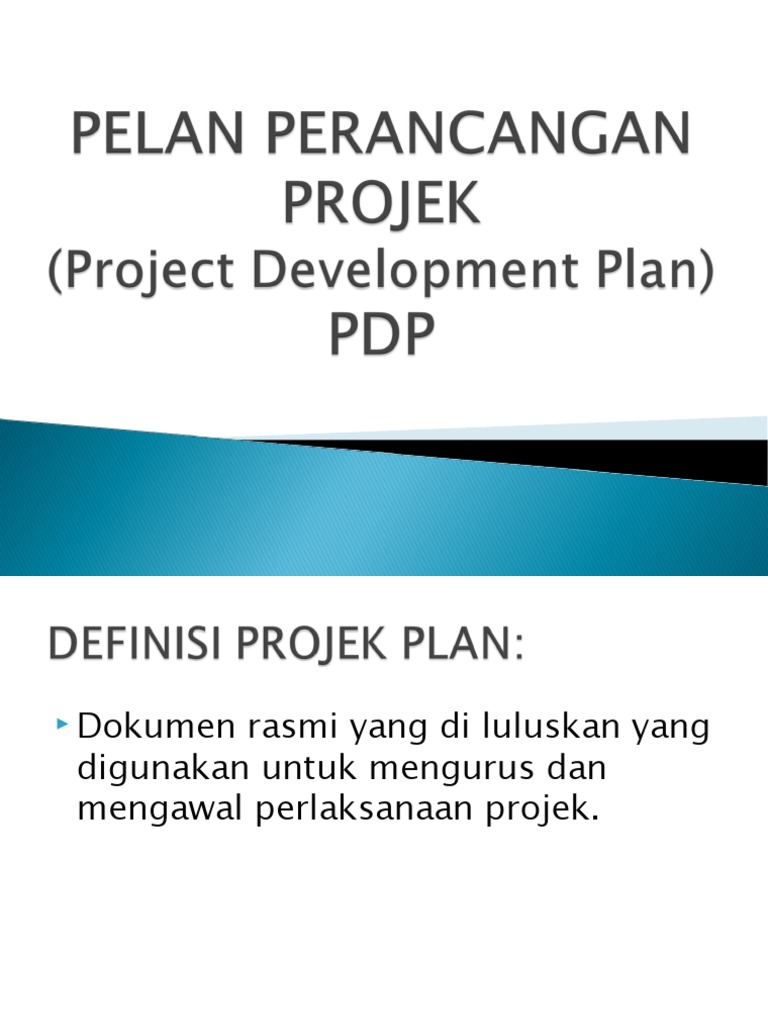 PELAN PERANCANGAN PROJEK
(Project Development Plan)
PDP

DEFINISI PROJEK PLAN:

Dokumen rasmi yang di luluskan yang digunakan untuk mengurus dan mengawal perlaksanaan projek.